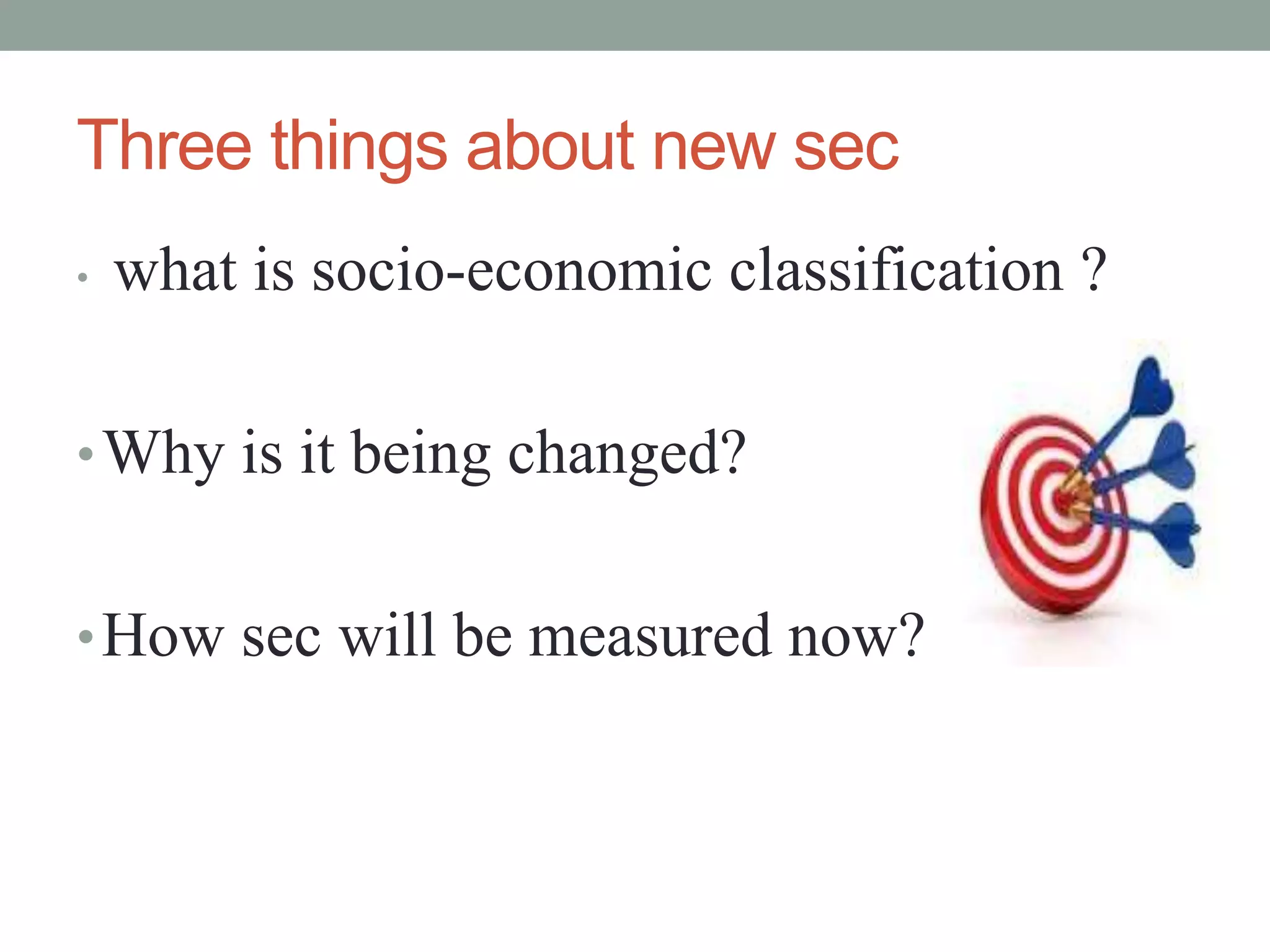 Three things about new sec

• what is socio-economic classification ?

• Why is it being changed?

• How sec will be measured now?